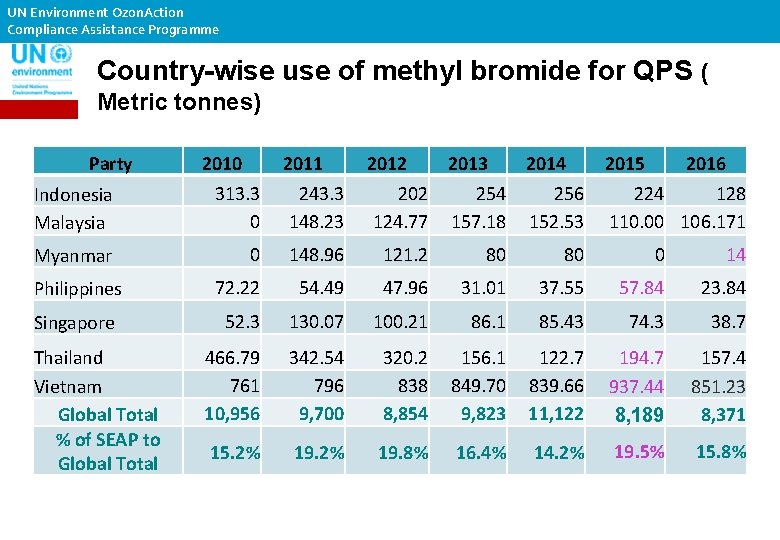 UN Environment OzonAction
Compliance Assistance Programme

UN environment
United Nations Environment Programme

Country-wise use of methyl bromide for QPS ( Metric tonnes)

| Party | 2010 | 2011 | 2012 | 2013 | 2014 | 2015 | 2016 |
|---|---|---|---|---|---|---|---|
| Indonesia | 313.3 | 243.3 | 202 | 254 | 256 | 224 | 128 |
| Malaysia | 0 | 148.23 | 124.77 | 157.18 | 152.53 | 110.00 | 106.171 |
| Myanmar | 0 | 148.96 | 121.2 | 80 | 80 | 0 | 14 |
| Philippines | 72.22 | 54.49 | 47.96 | 31.01 | 37.55 | 57.84 | 23.84 |
| Singapore | 52.3 | 130.07 | 100.21 | 86.1 | 85.43 | 74.3 | 38.7 |
| Thailand | 466.79 | 342.54 | 320.2 | 156.1 | 122.7 | 194.7 | 157.4 |
| Vietnam | 761 | 796 | 838 | 849.70 | 839.66 | 937.44 | 851.23 |
| Global Total | 10,956 | 9,700 | 8,854 | 9,823 | 11,122 | 8,189 | 8,371 |
| % of SEAP to Global Total | 15.2% | 19.2% | 19.8% | 16.4% | 14.2% | 19.5% | 15.8% |